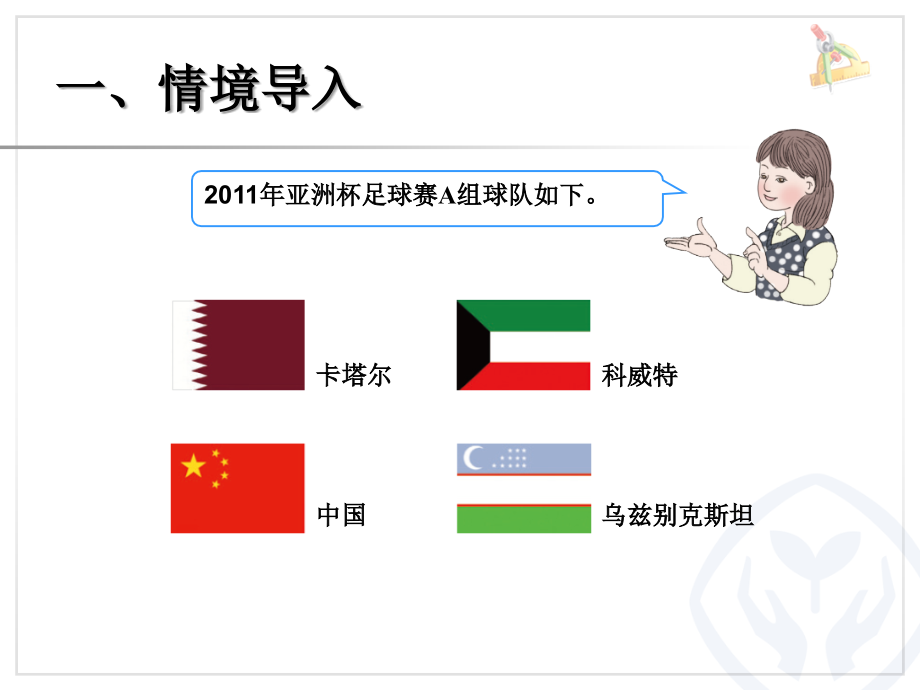 一、情境导入

2011年亚洲杯足球赛A组球队如下。

卡塔尔

科威特

中国

乌兹别克斯坦